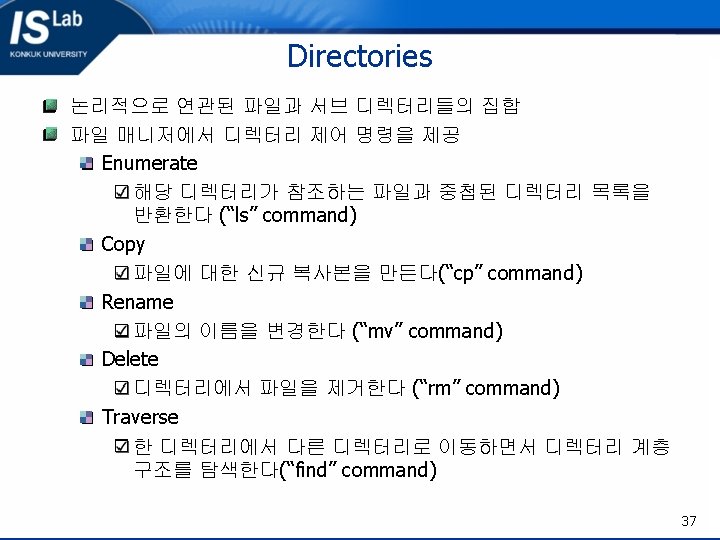 IS Lab
KONKUK UNIVERSITY

Directories

논리적으로 연관된 파일과 서브 디렉터리들의 집합

파일 매니저에서 디렉터리 제어 명령을 제공

Enumerate

해당 디렉터리가 참조하는 파일과 중첩된 디렉터리 목록을 반환한다 (“ls” command)

Copy

파일에 대한 신규 복사본을 만든다(“cp” command)

Rename

파일의 이름을 변경한다 (“mv” command)

Delete

디렉터리에서 파일을 제거한다 (“rm” command)

Traverse

한 디렉터리에서 다른 디렉터리로 이동하면서 디렉터리 계층 구조를 탐색한다(“find” command)

37